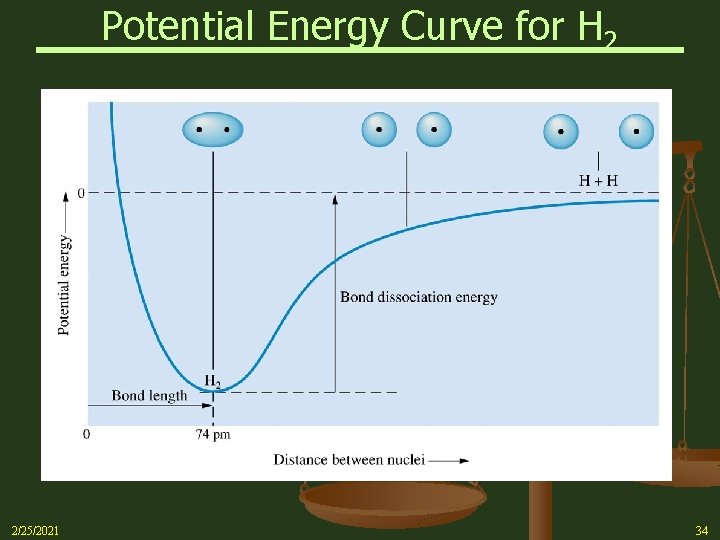 Potential Energy Curve for $H_2$

H + H

0

Potential energy

Bond dissociation energy

$H_2$

Bond length

0

74 pm

Distance between nuclei

2/25/2021

34